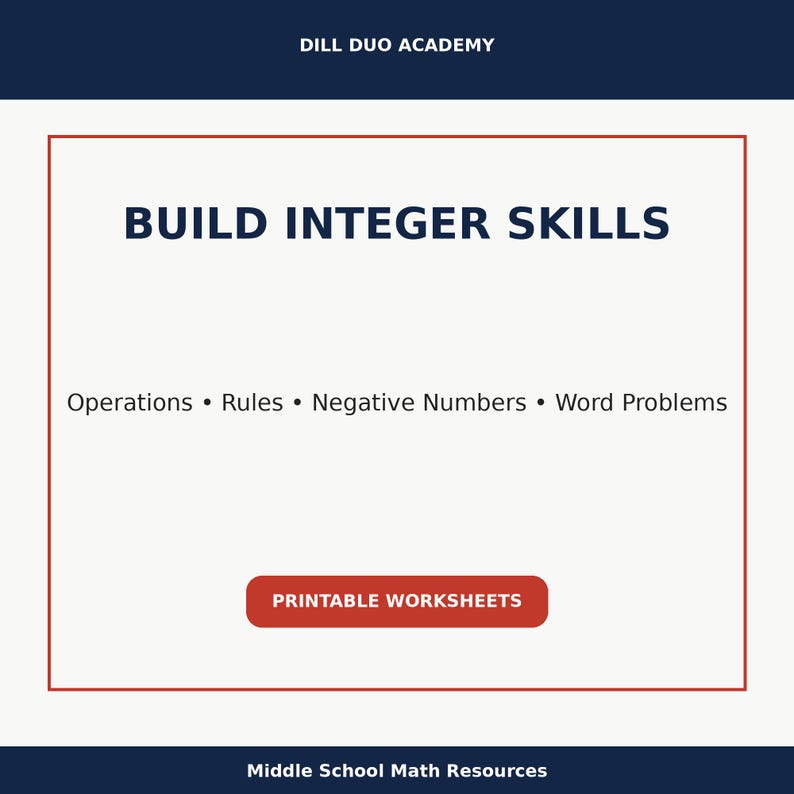 DILL DUO ACADEMY

BUILD INTEGER SKILLS

Operations • Rules • Negative Numbers • Word Problems

PRINTABLE WORKSHEETS

Middle School Math Resources